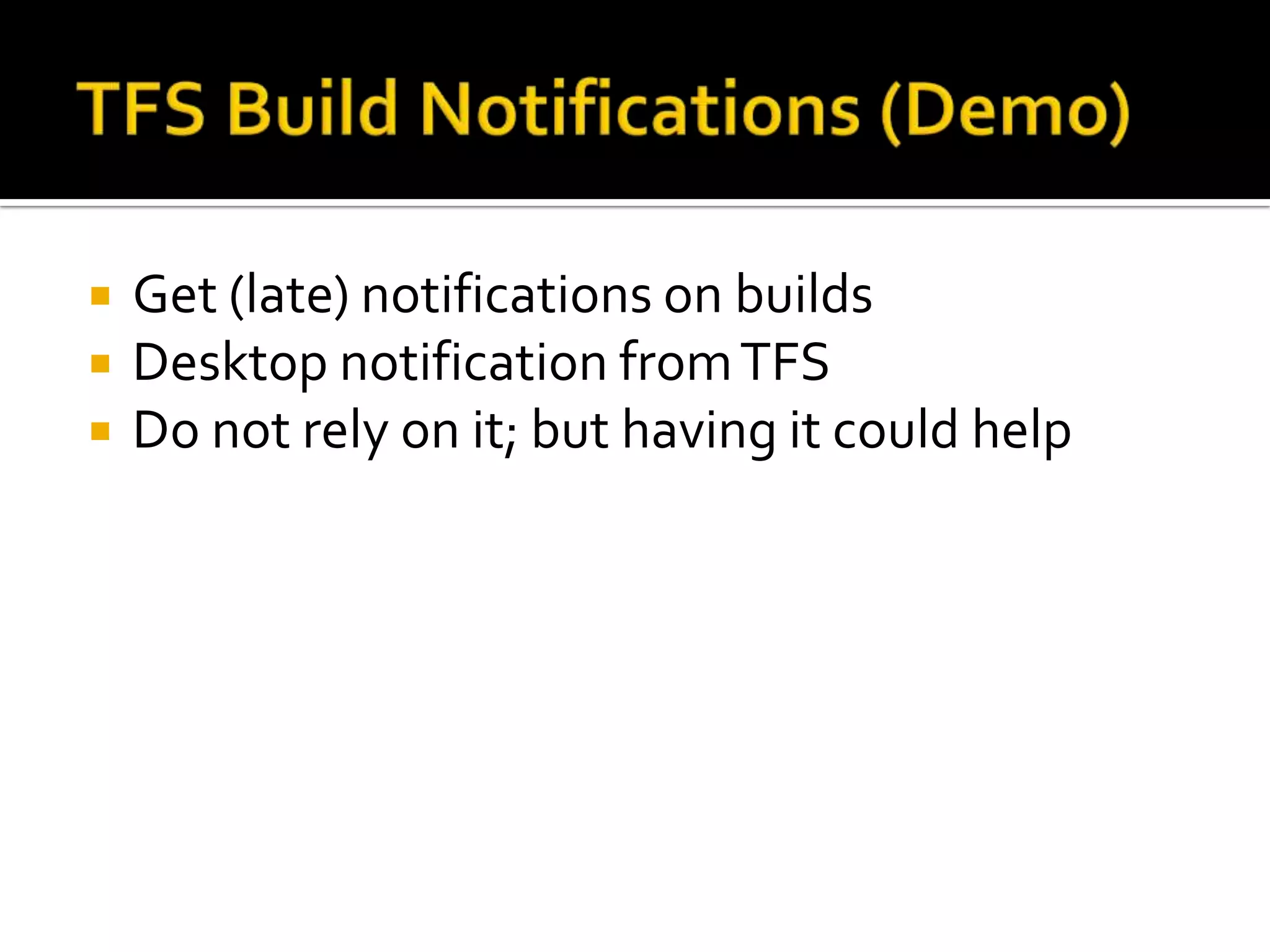 TFS Build Notifications (Demo)

- Get (late) notifications on builds
- Desktop notification from TFS
- Do not rely on it; but having it could help